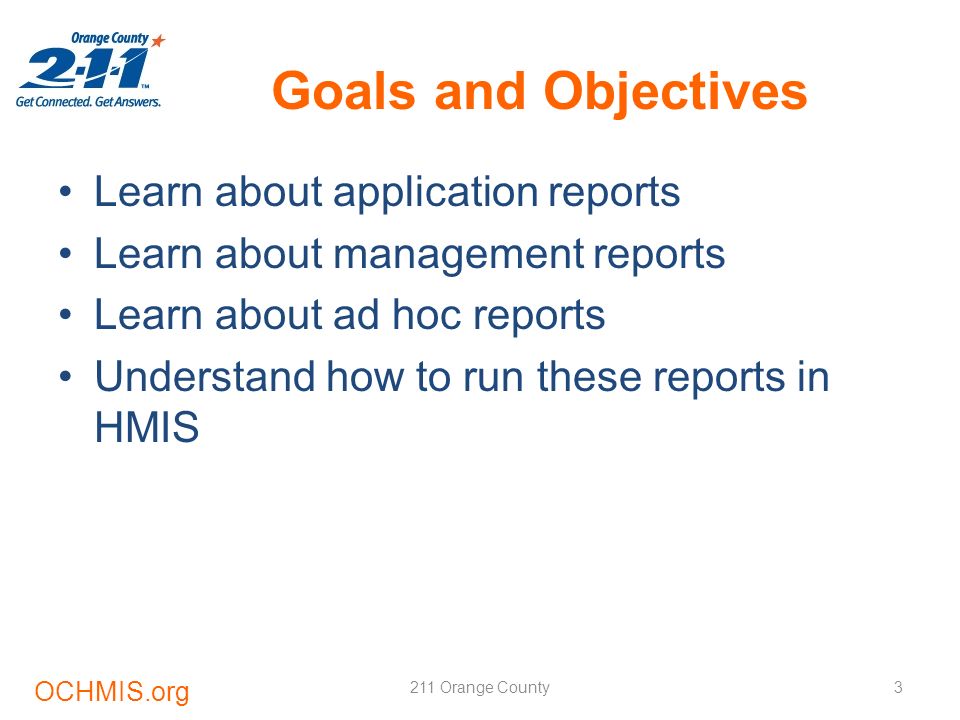 Orange County
2-1-1
Get Connected. Get Answers.

Goals and Objectives

• Learn about application reports
• Learn about management reports
• Learn about ad hoc reports
• Understand how to run these reports in HMIS

OCHMIS.org

211 Orange County

3